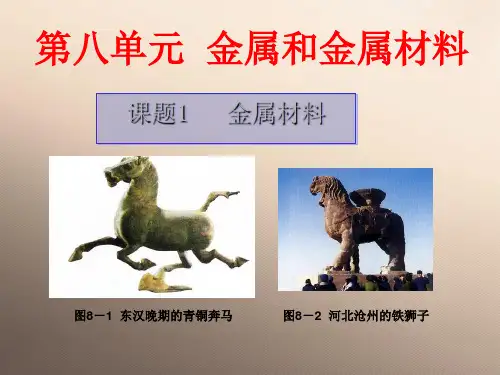 第八单元 金属和金属材料

课题1 金属材料

图8－1 东汉晚期的青铜奔马

图8－2 河北沧州的铁狮子